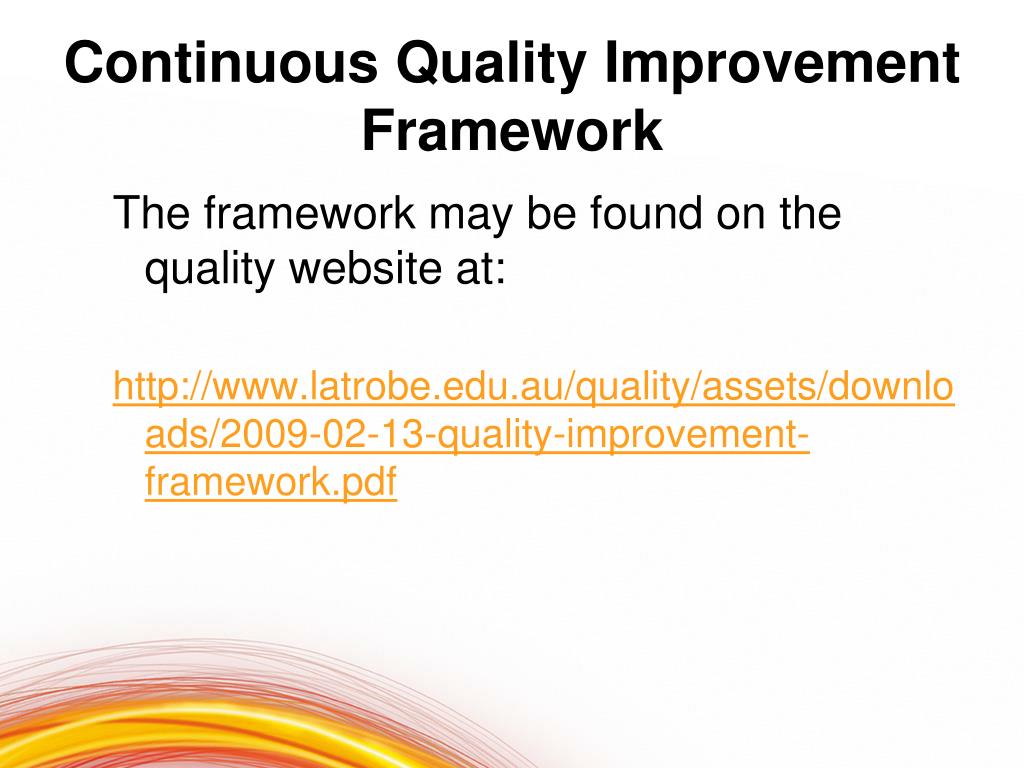 Continuous Quality Improvement Framework

The framework may be found on the quality website at:

http://www.latrobe.edu.au/quality/assets/downloads/2009-02-13-quality-improvement-framework.pdf